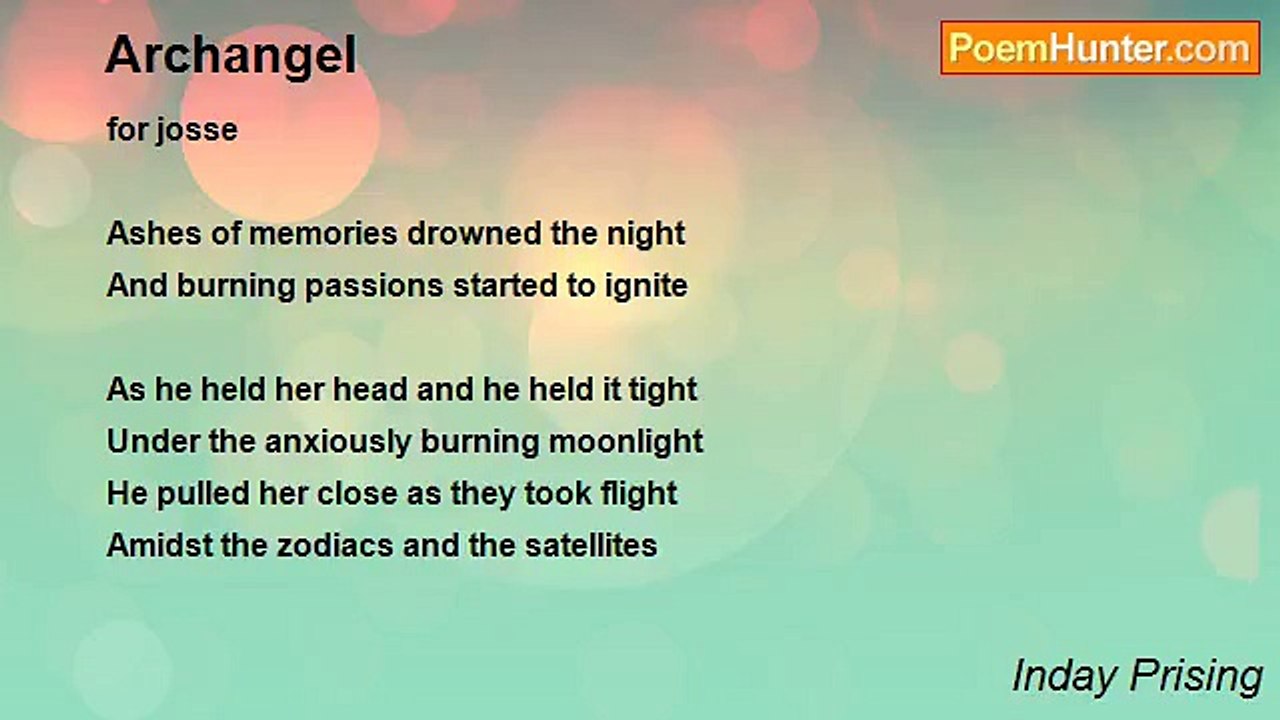 Archangel

PoemHunter.com

for josse

Ashes of memories drowned the night
And burning passions started to ignite

As he held her head and he held it tight
Under the anxiously burning moonlight
He pulled her close as they took flight
Amidst the zodiacs and the satellites

Inday Prising